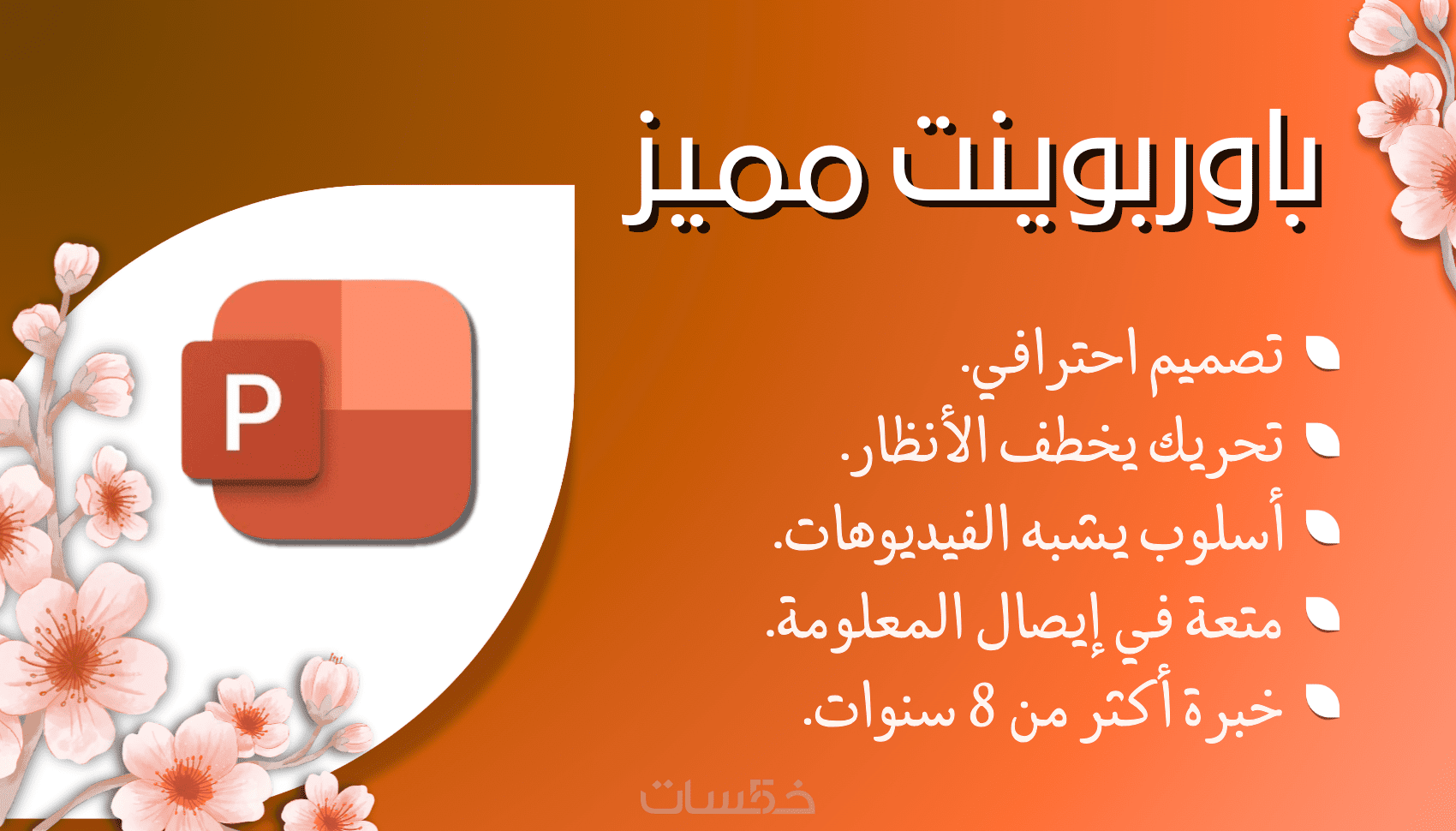 باوربوينت مميز

تصميم احترافي.
تحريك يخطف الأنظار.
أسلوب يشبه الفيديوهات.
متعة في إيصال المعلومة.
خبرة أكثر من 8 سنوات.

P

خمسات